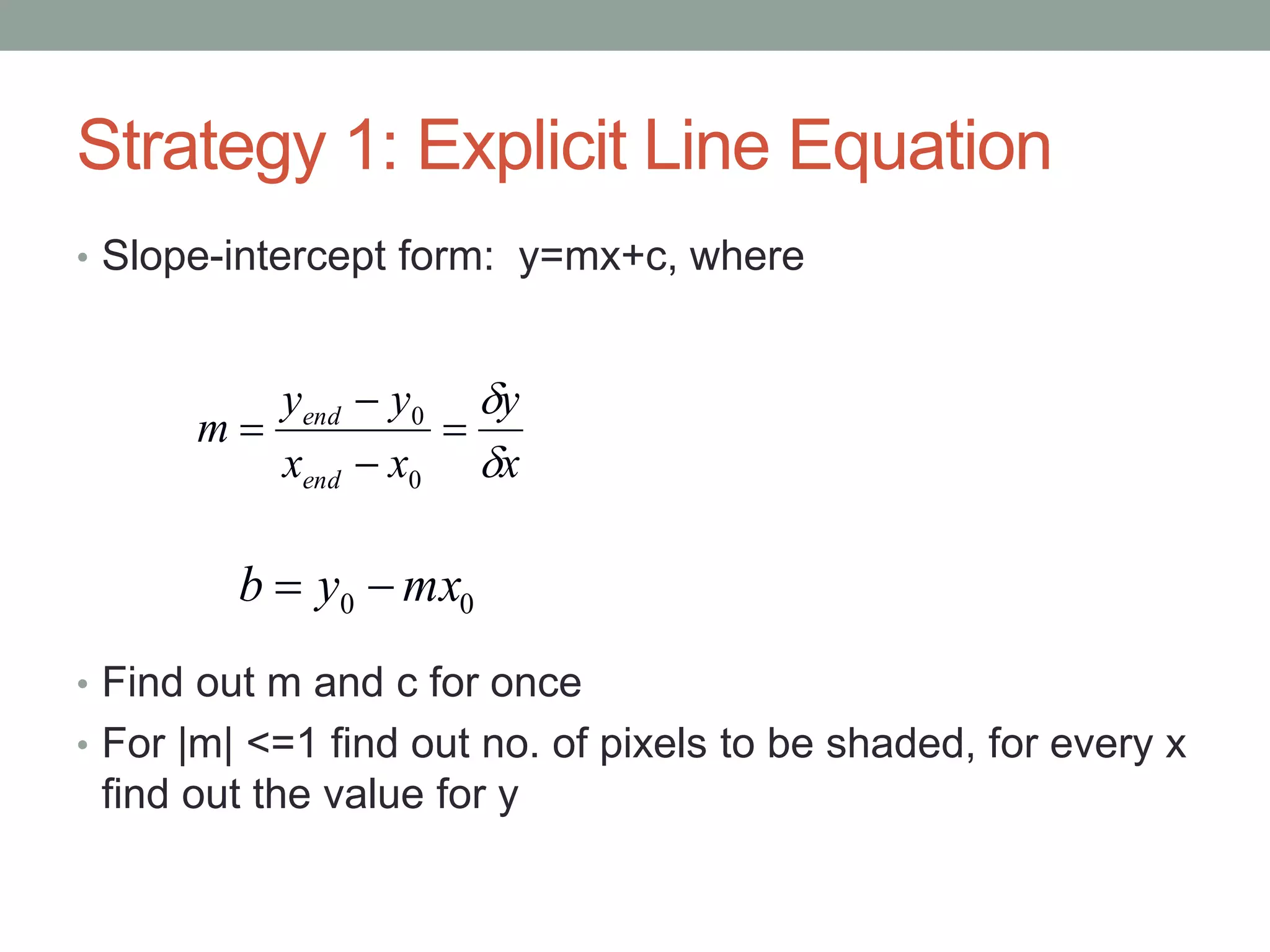 Strategy 1: Explicit Line Equation

• Slope-intercept form: y=mx+c, where

$m = \frac{y_{end} - y_0}{x_{end} - x_0} = \frac{\delta y}{\delta x}$

$b = y_0 - mx_0$

• Find out m and c for once

• For |m| <=1 find out no. of pixels to be shaded, for every x find out the value for y